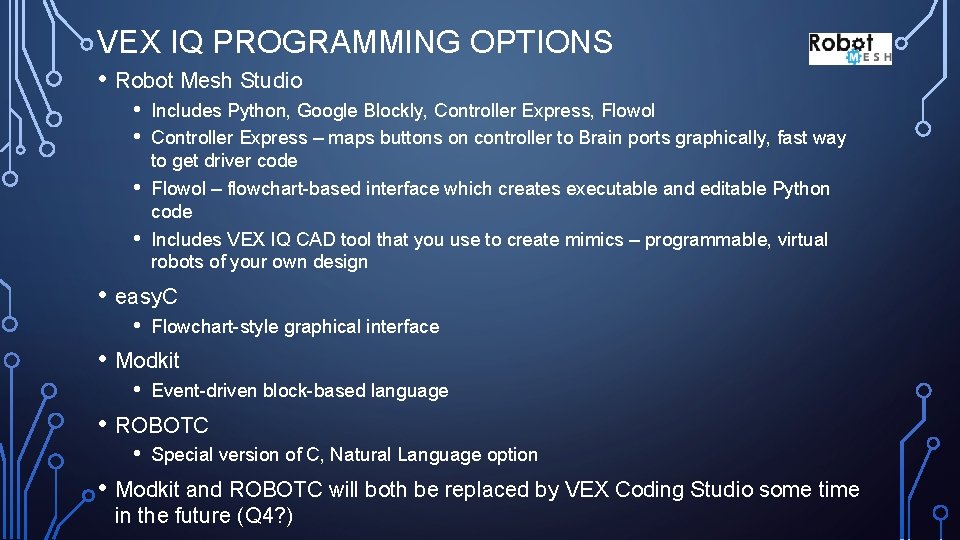 VEX IQ PROGRAMMING OPTIONS

Robot MESH

• Robot Mesh Studio
 • Includes Python, Google Blockly, Controller Express, Flowol
 • Controller Express – maps buttons on controller to Brain ports graphically, fast way to get driver code
 • Flowol – flowchart-based interface which creates executable and editable Python code
 • Includes VEX IQ CAD tool that you use to create mimics – programmable, virtual robots of your own design
• easyC
 • Flowchart-style graphical interface
• Modkit
 • Event-driven block-based language
• ROBOTC
 • Special version of C, Natural Language option
• Modkit and ROBOTC will both be replaced by VEX Coding Studio some time in the future (Q4?)